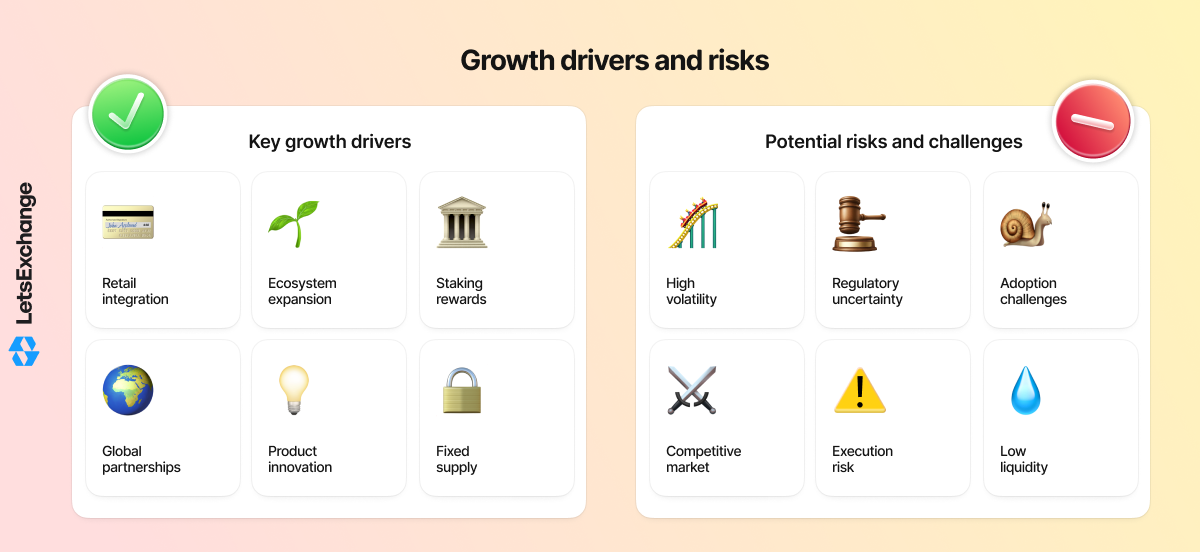 Growth drivers and risks

LetsExchange

Key growth drivers

Retail integration

Ecosystem expansion

Staking rewards

Global partnerships

Product innovation

Fixed supply

Potential risks and challenges

High volatility

Regulatory uncertainty

Adoption challenges

Competitive market

Execution risk

Low liquidity